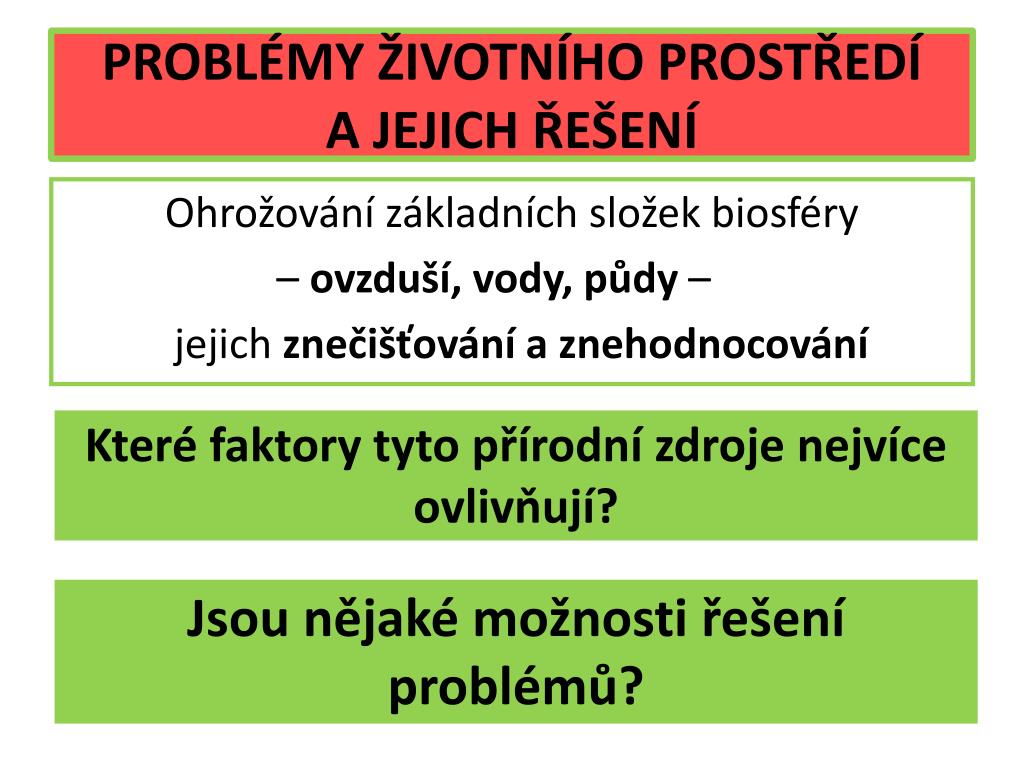 PROBLÉMY ŽIVOTNÍHO PROSTŘEDÍ A JEJICH ŘEŠENÍ

Ohrožování základních složek biosféry
– ovzduší, vody, půdy –
jejich znečišťování a znehodnocování

Které faktory tyto přírodní zdroje nejvíce ovlivňují?

Jsou nějaké možnosti řešení problémů?